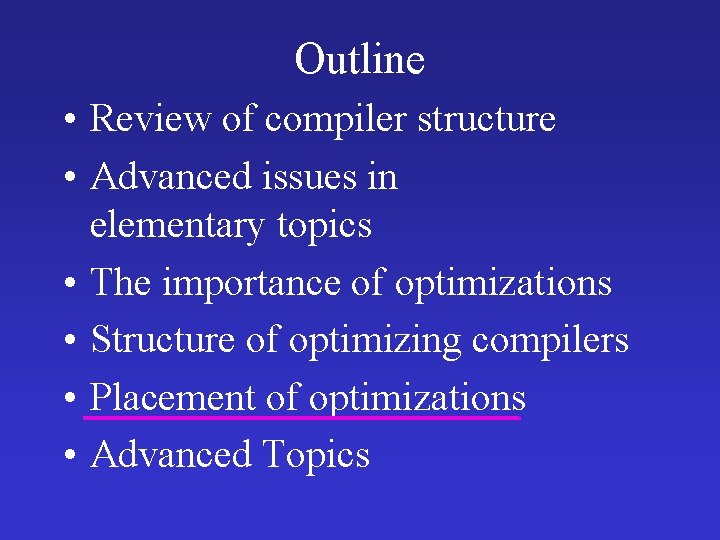 Outline

• Review of compiler structure
• Advanced issues in elementary topics
• The importance of optimizations
• Structure of optimizing compilers
• Placement of optimizations
• Advanced Topics